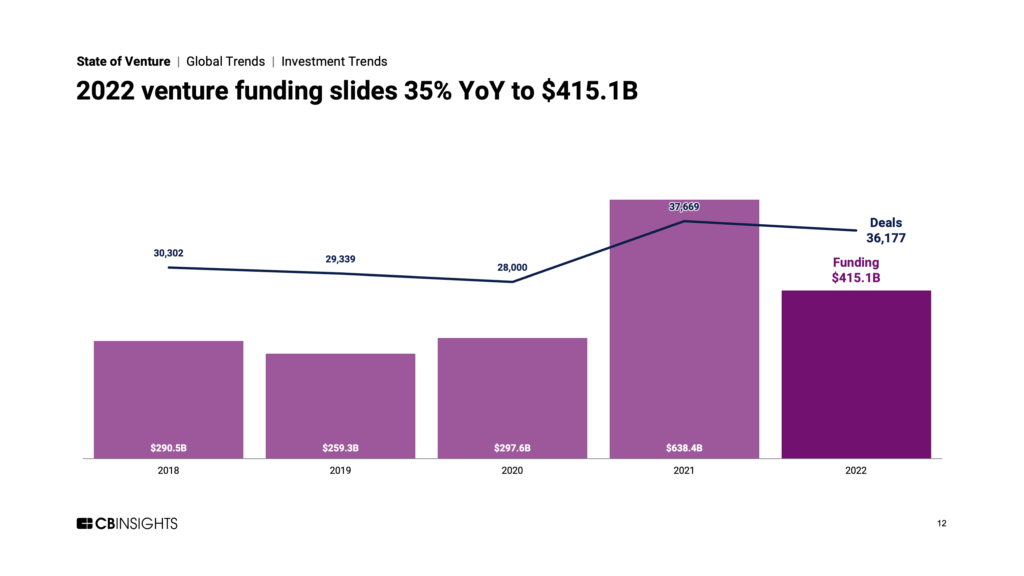 State of Venture | Global Trends | Investment Trends

2022 venture funding slides 35% YoY to $415.1B

30,302
29,339
28,000
37,669
Deals
36,177
Funding
$415.1B

$290.5B
$259.3B
$297.6B
$638.4B

2018
2019
2020
2021
2022

CBINSIGHTS

12